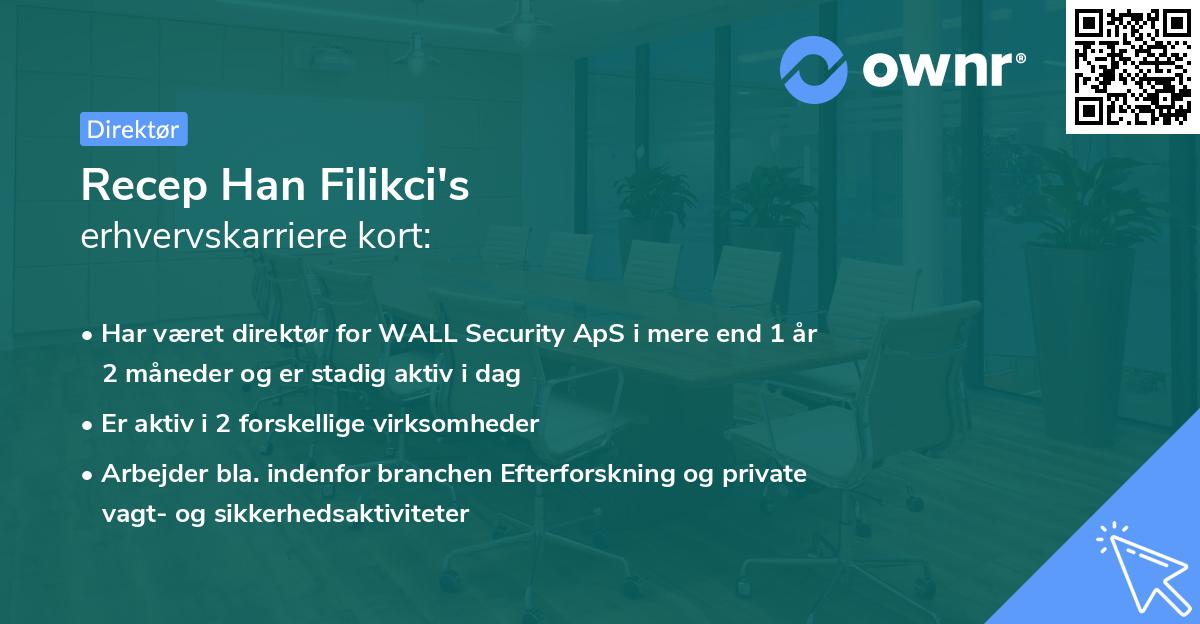 ownr®

Direktør

Recep Han Filikci's
erhvervskarriere kort:

• Har været direktør for WALL Security ApS i mere end 1 år 2 måneder og er stadig aktiv i dag
• Er aktiv i 2 forskellige virksomheder
• Arbejder bla. indenfor branchen Efterforskning og private vagt- og sikkerhedsaktiviteter